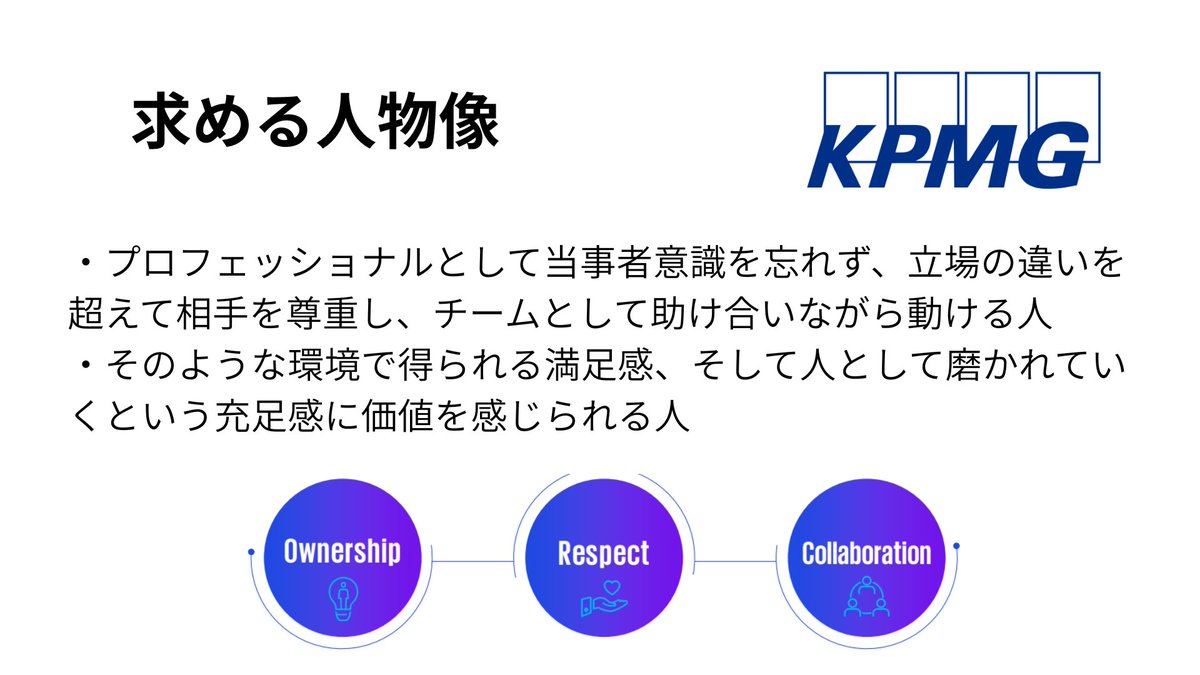 求める人物像

KPMG

・プロフェッショナルとして当事者意識を忘れず、立場の違いを超えて相手を尊重し、チームとして助け合いながら動ける人
・そのような環境で得られる満足感、そして人として磨かれていくという充足感に価値を感じられる人

Ownership

Respect

Collaboration